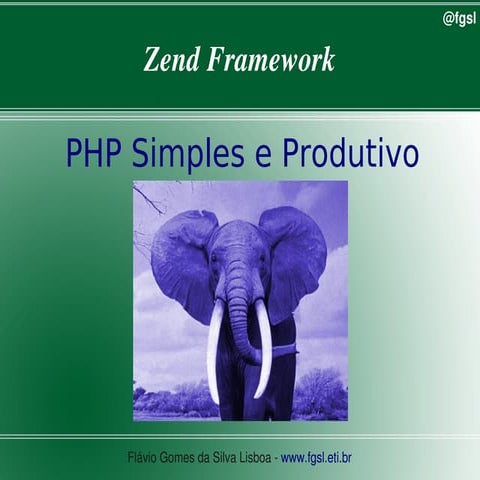 @fgsl

Zend Framework

PHP Simples e Produtivo

Flávio Gomes da Silva Lisboa - www.fgsl.eti.br